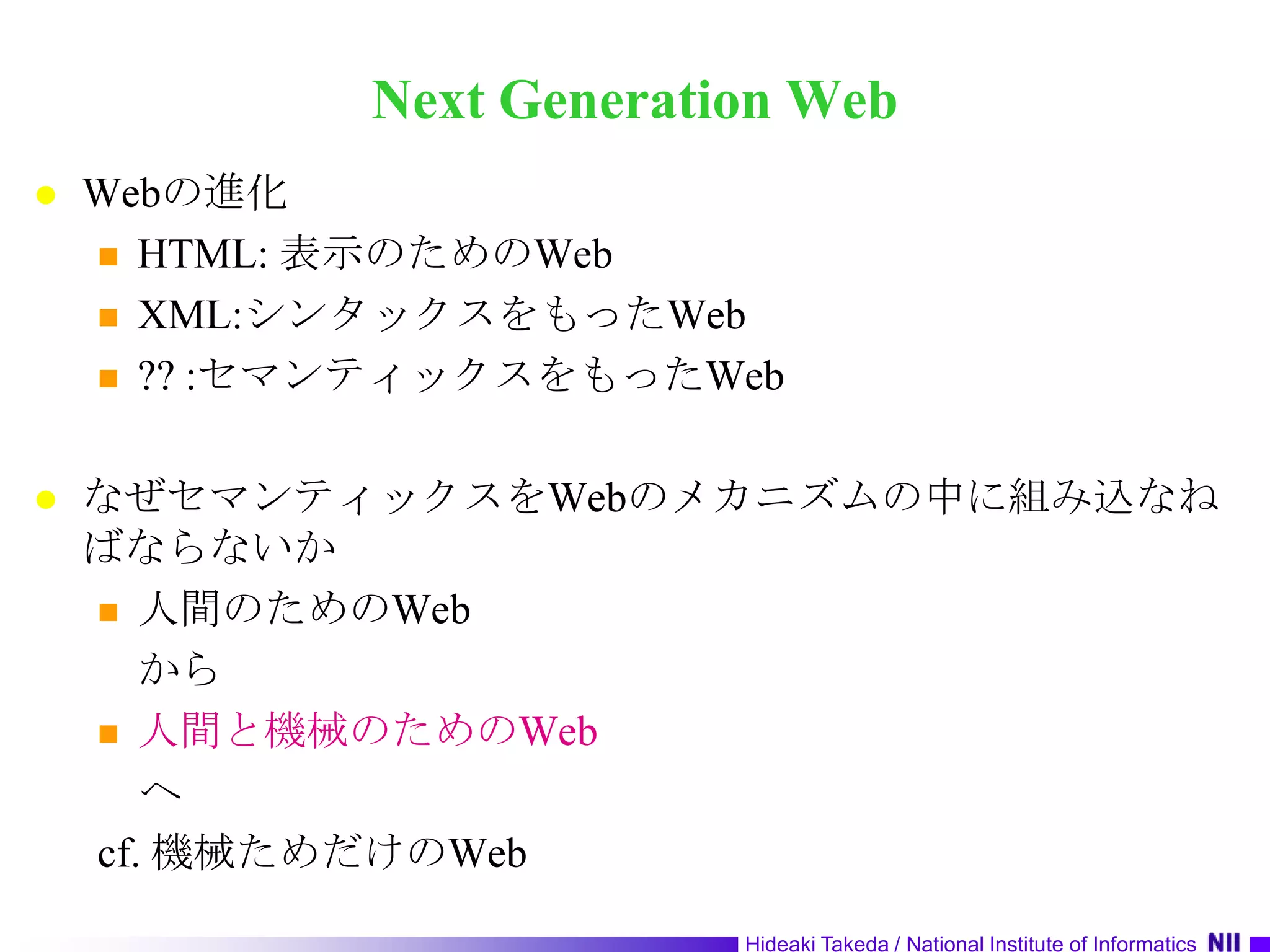 Next Generation Web

Webの進化

HTML: 表示のためのWeb

XML:シンタックスをもったWeb

?? :セマンティックスをもったWeb

なぜセマンティックスをWebのメカニズムの中に組み込なねばならないか

人間のためのWeb

から

人間と機械のためのWeb

へ

cf. 機械ためだけのWeb

Hideaki Takeda / National Institute of Informatics NII